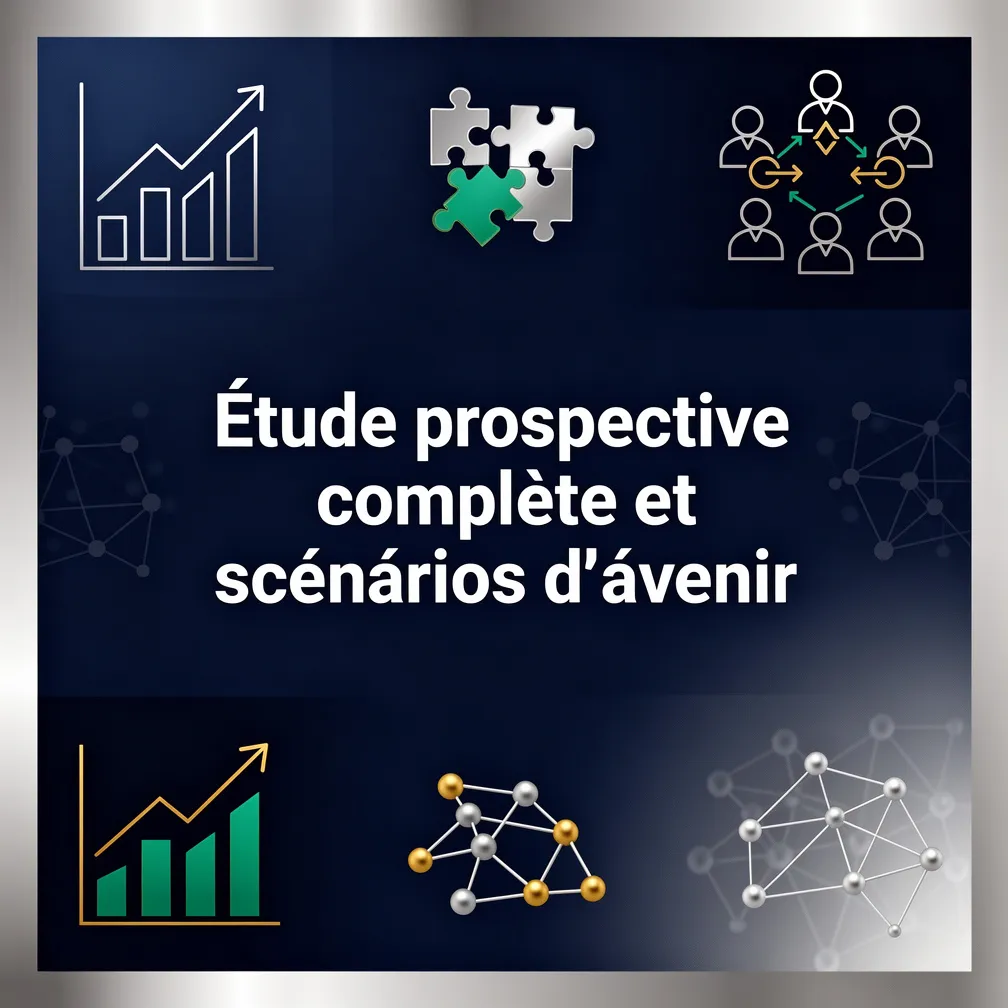 Étude prospective complète et scénários d’ávenir